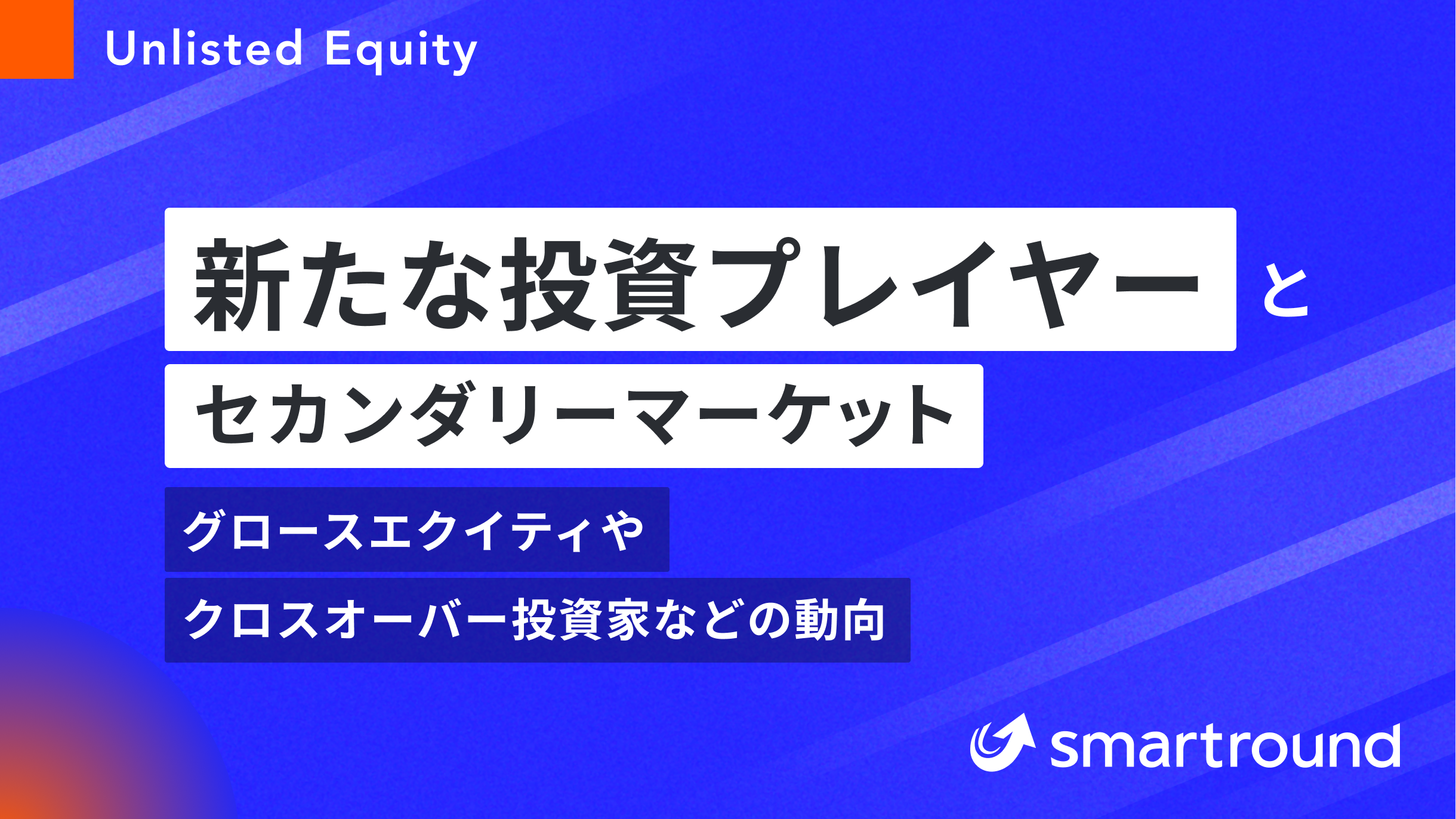 Unlisted Equity

新たな投資プレイヤーと
セカンダリーマーケット

グロースエクイティや
クロスオーバー投資家などの動向

smartround